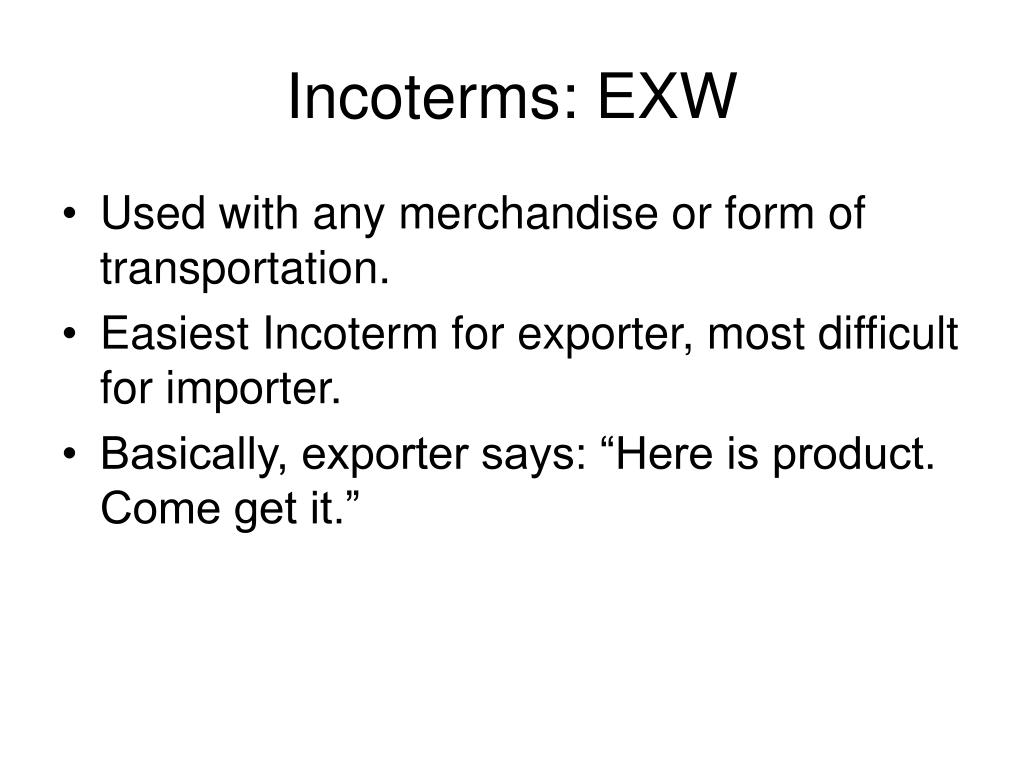 Incoterms: EXW

• Used with any merchandise or form of transportation.
• Easiest Incoterm for exporter, most difficult for importer.
• Basically, exporter says: “Here is product. Come get it.”